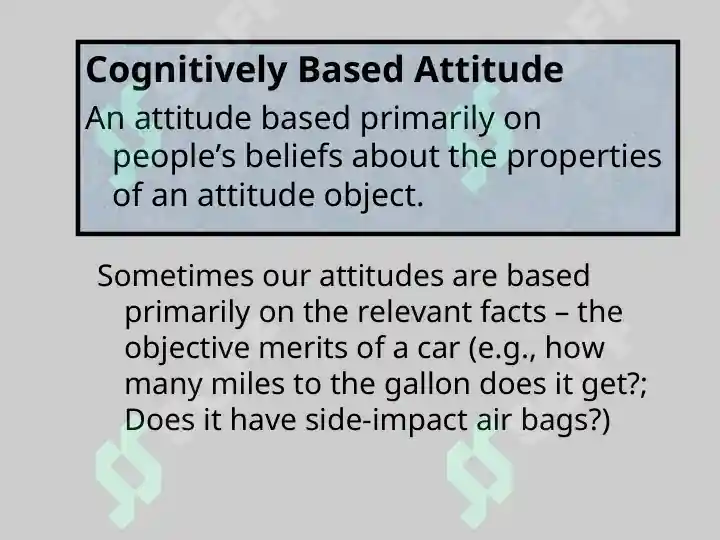 Cognitively Based Attitude

An attitude based primarily on people's beliefs about the properties of an attitude object.

Sometimes our attitudes are based primarily on the relevant facts – the objective merits of a car (e.g., how many miles to the gallon does it get?; Does it have side-impact air bags?)